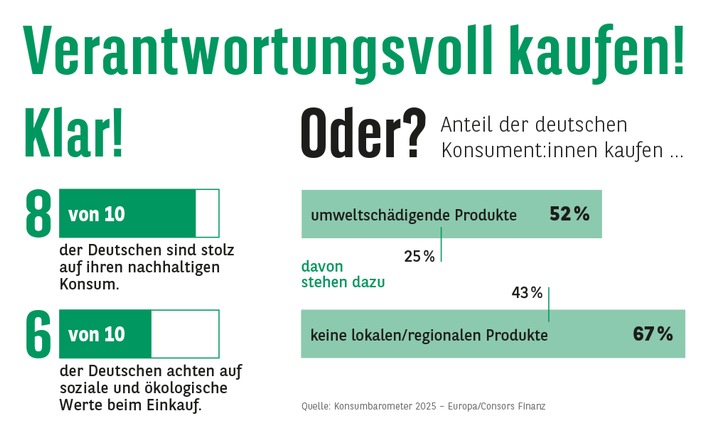 Verantwortungsvoll kaufen!

Klar!

8 von 10
der Deutschen sind stolz auf ihren nachhaltigen Konsum.

6 von 10
der Deutschen achten auf soziale und ökologische Werte beim Einkauf.

Oder? Anteil der deutschen Konsument:innen kaufen ...

umweltschädigende Produkte 52 %

25 %

davon stehen dazu

43 %

keine lokalen/regionalen Produkte 67 %

Quelle: Konsumbarometer 2025 – Europa/Consors Finanz